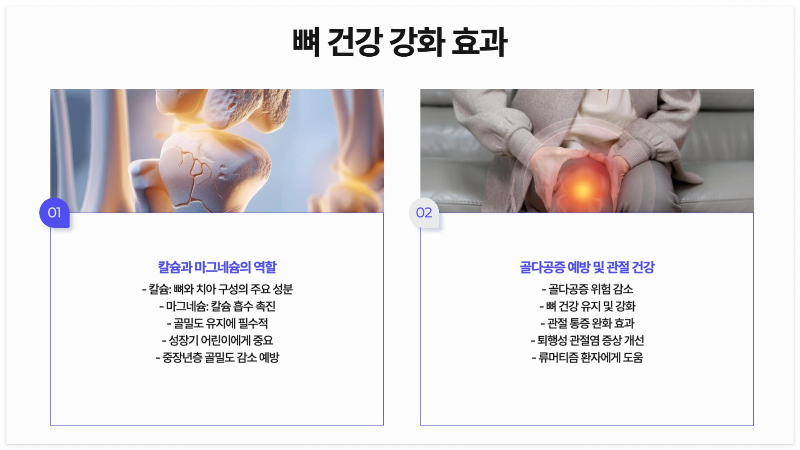 뼈 건강 강화 효과

01

칼슘과 마그네슘의 역할

- 칼슘: 뼈와 치아 구성의 주요 성분
- 마그네슘: 칼슘 흡수 촉진
- 골밀도 유지에 필수적
- 성장기 어린이에게 중요
- 중장년층 골밀도 감소 예방

02

골다공증 예방 및 관절 건강

- 골다공증 위험 감소
- 뼈 건강 유지 및 강화
- 관절 통증 완화 효과
- 퇴행성 관절염 증상 개선
- 류머티즘 환자에게 도움